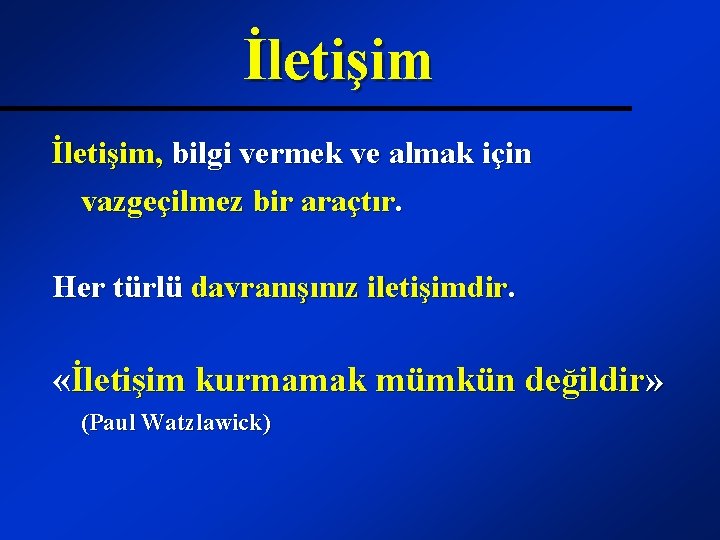 İletişim

İletişim, bilgi vermek ve almak için vazgeçilmez bir araçtır.

Her türlü davranışınız iletişimdir.

«İletişim kurmamak mümkün değildir»
(Paul Watzlawick)